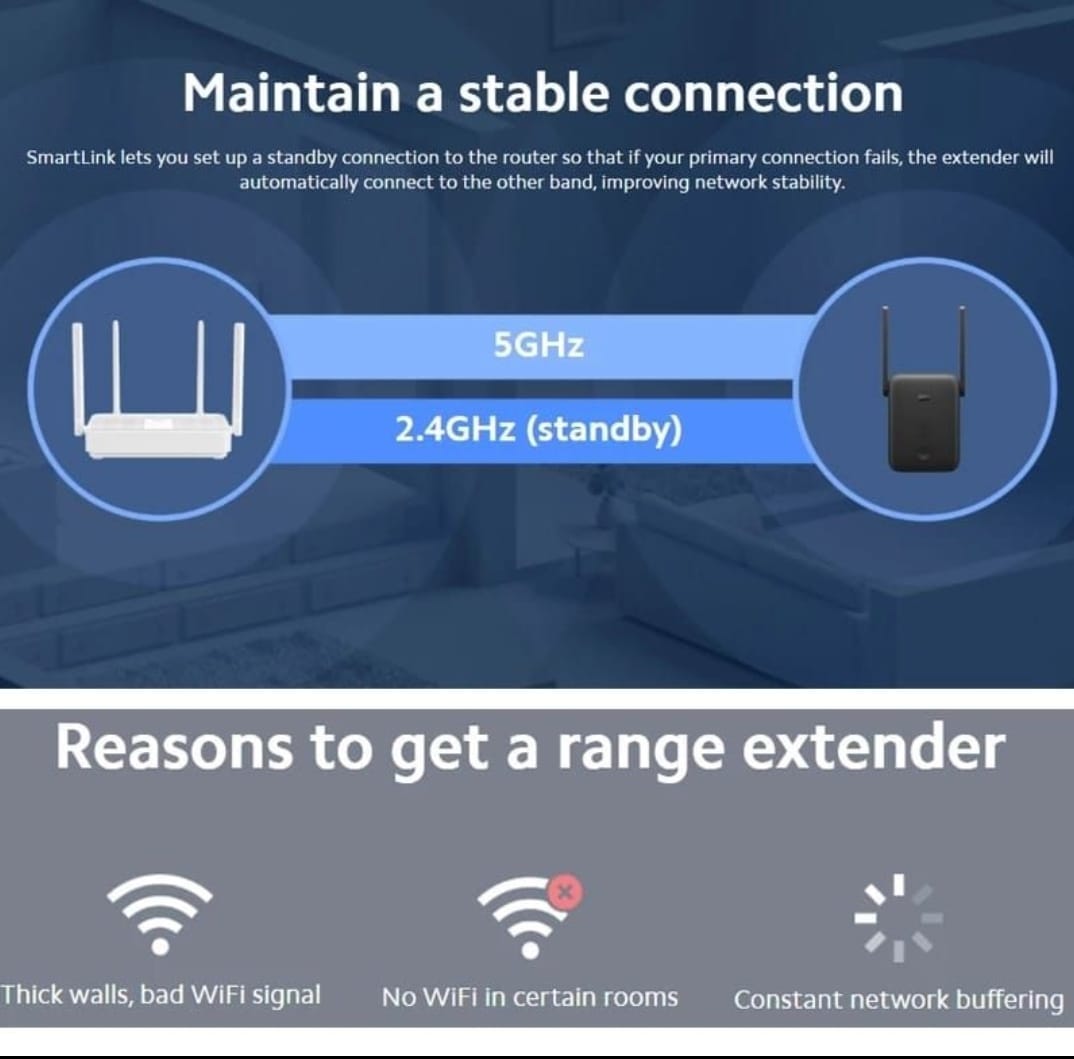 Maintain a stable connection

SmartLink lets you set up a standby connection to the router so that if your primary connection fails, the extender will automatically connect to the other band, improving network stability.

5GHz

2.4GHz (standby)

Reasons to get a range extender

Thick walls, bad WiFi signal

No WiFi in certain rooms

Constant network buffering